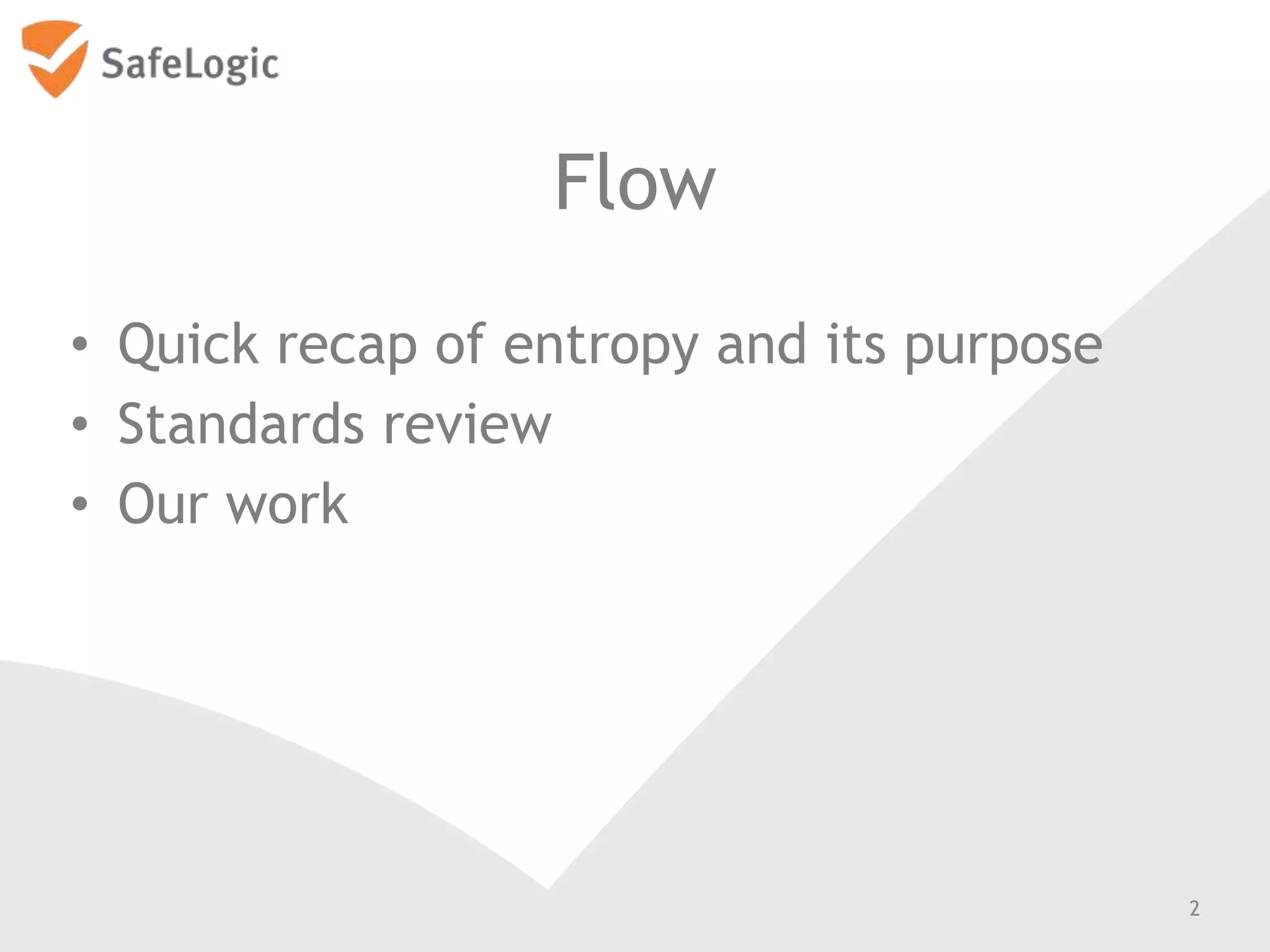 SafeLogic

Flow

• Quick recap of entropy and its purpose
• Standards review
• Our work

2